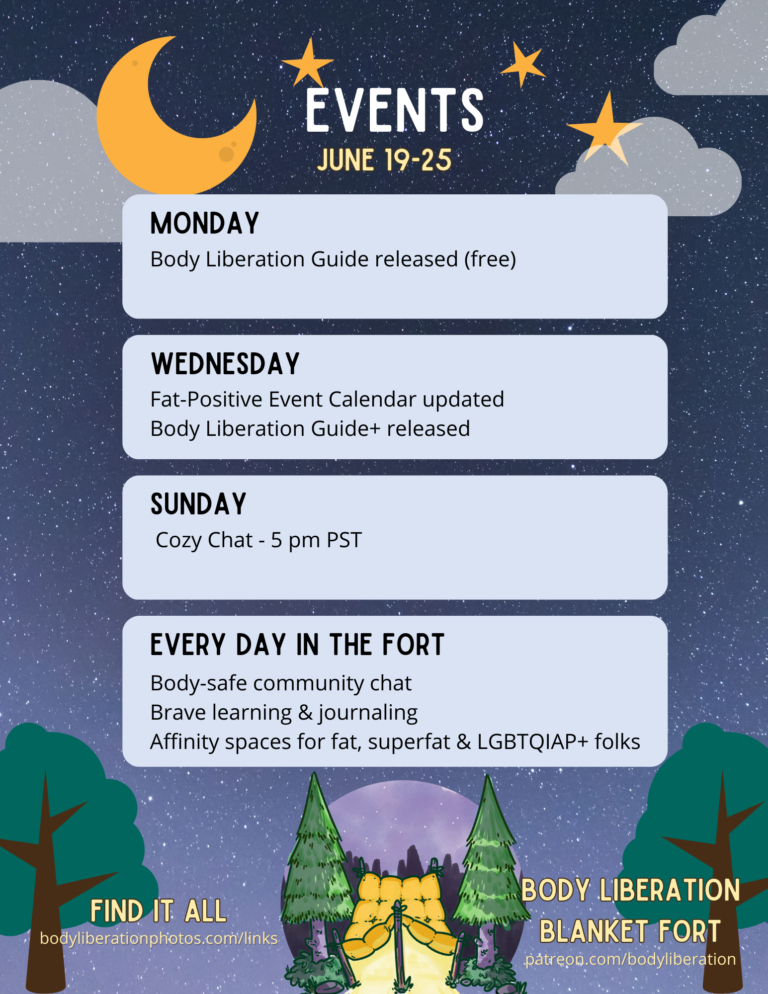 EVENTS
JUNE 19-25

MONDAY
Body Liberation Guide released (free)

WEDNESDAY
Fat-Positive Event Calendar updated
Body Liberation Guide+ released

SUNDAY
Cozy Chat - 5 pm PST

EVERY DAY IN THE FORT
Body-safe community chat
Brave learning & journaling
Affinity spaces for fat, superfat & LGBTQIAP+ folks

FIND IT ALL
bodyliberationphotos.com/links

BODY LIBERATION
BLANKET FORT
patreon.com/bodyliberation